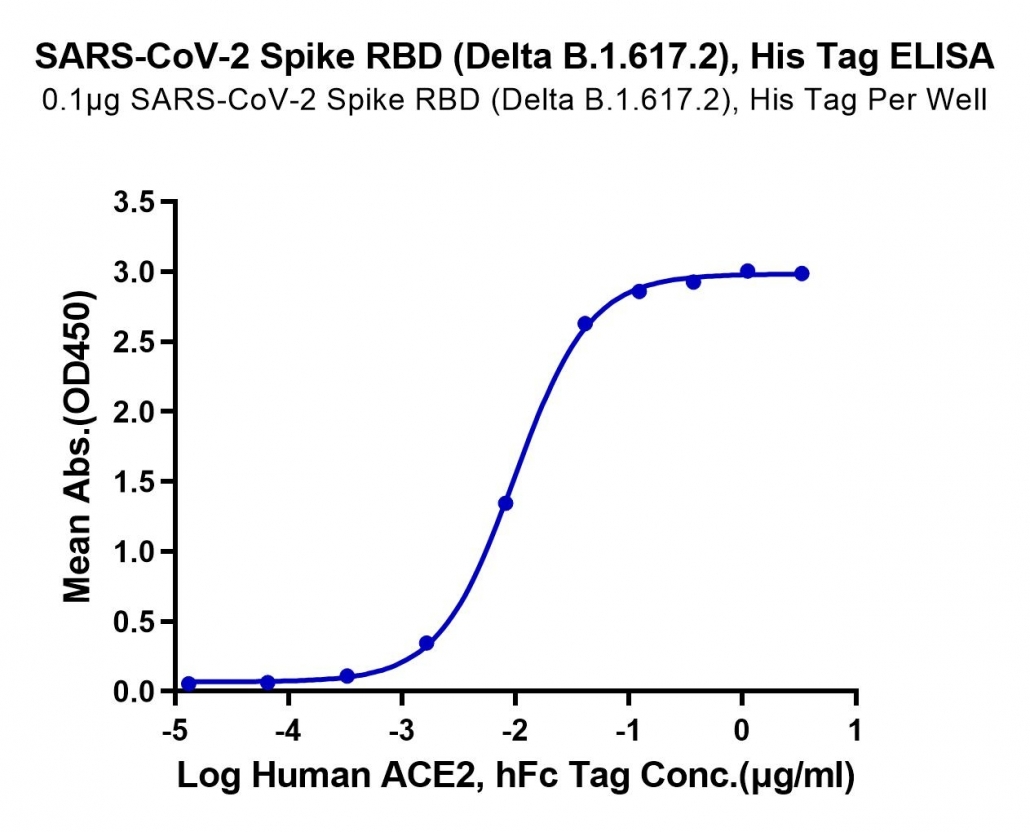 SARS-CoV-2 Spike RBD (Delta B.1.617.2), His Tag ELISA
0.1μg SARS-CoV-2 Spike RBD (Delta B.1.617.2), His Tag Per Well

Mean Abs.(OD450)

3.5
3.0
2.5
2.0
1.5
1.0
0.5
0.0

-5
-4
-3
-2
-1
0
1

Log Human ACE2, hFc Tag Conc.(μg/ml)